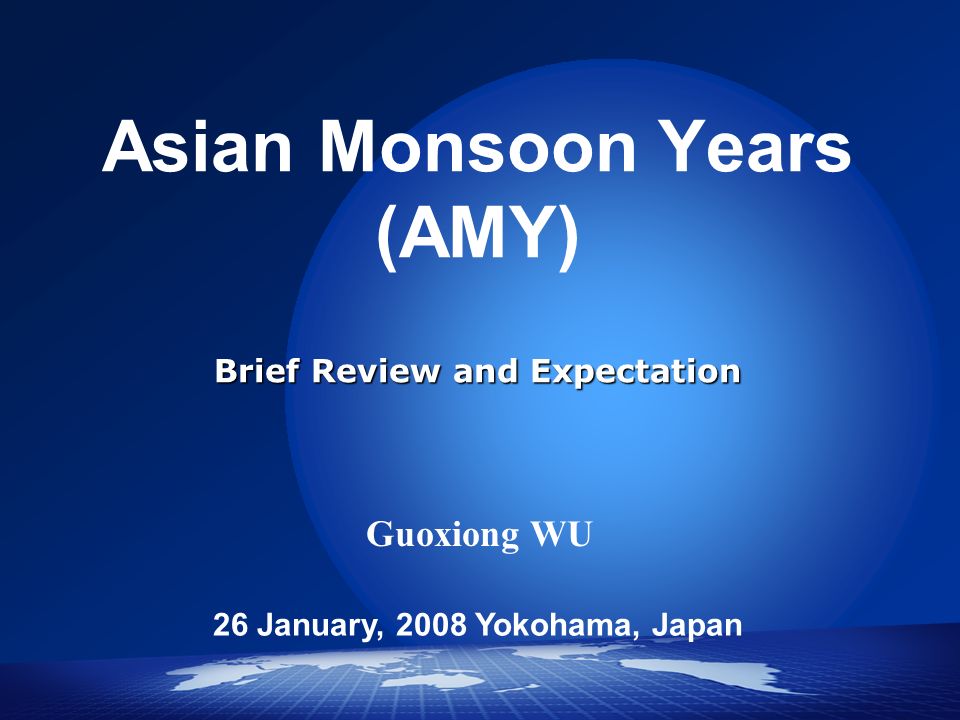 Asian Monsoon Years (AMY)

Brief Review and Expectation

Guoxiong WU

26 January, 2008 Yokohama, Japan